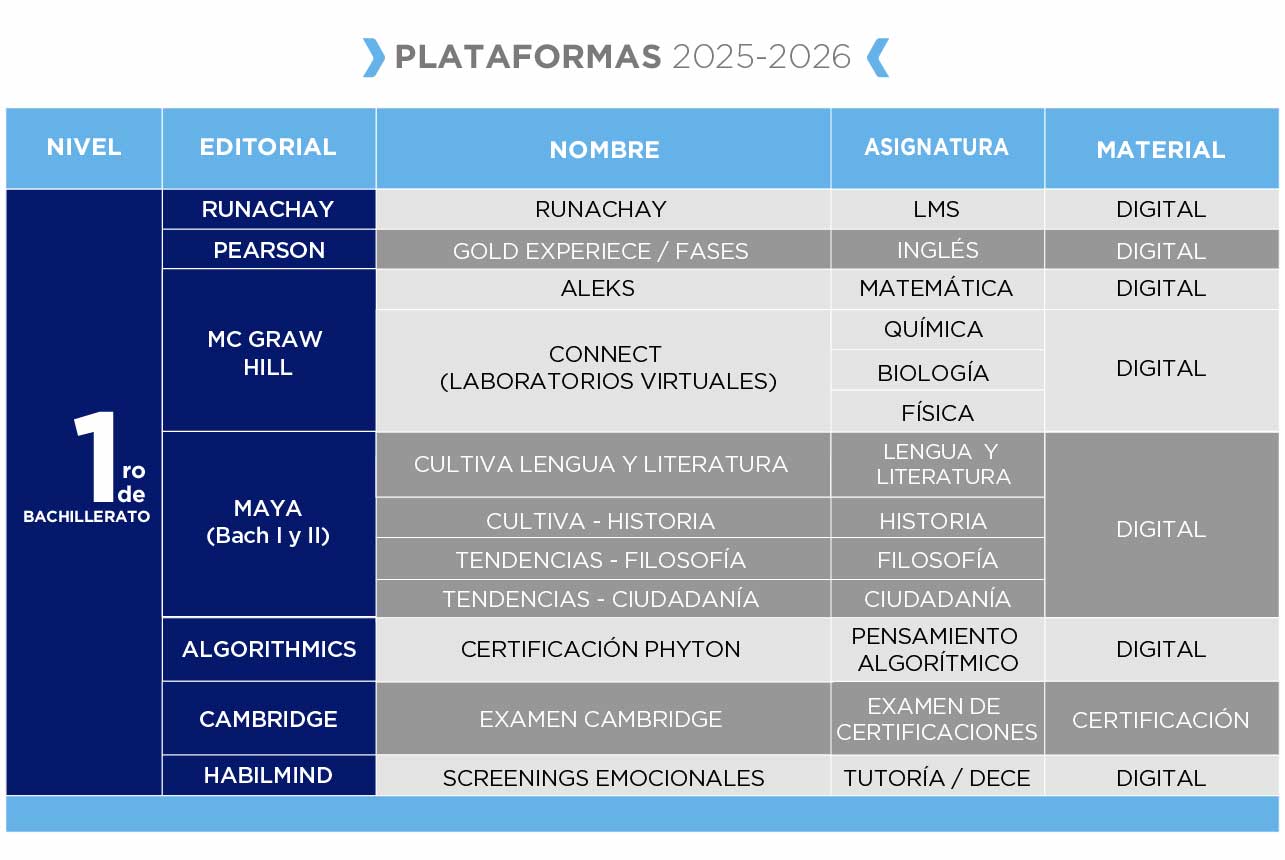 PLATAFORMAS 2025-2026

| NIVEL | EDITORIAL | NOMBRE | ASIGNATURA | MATERIAL |
|---|---|---|---|---|
| 1ro de BACHILLERATO | RUNACHAY | RUNACHAY | LMS | DIGITAL |
| | PEARSON | GOLD EXPERIECE / FASES | INGLÉS | DIGITAL |
| | MC GRAW HILL | ALEKS | MATEMÁTICA | DIGITAL |
| | | CONNECT (LABORATORIOS VIRTUALES) | QUÍMICA | DIGITAL |
| | | | BIOLOGÍA | |
| | | | FÍSICA | |
| | MAYA (Bach I y II) | CULTIVA LENGUA Y LITERATURA | LENGUA Y LITERATURA | DIGITAL |
| | | CULTIVA - HISTORIA | HISTORIA | |
| | | TENDENCIAS - FILOSOFÍA | FILOSOFÍA | |
| | | TENDENCIAS - CIUDADANÍA | CIUDADANÍA | |
| | ALGORITHMICS | CERTIFICACIÓN PHYTON | PENSAMIENTO ALGORÍTMICO | DIGITAL |
| | CAMBRIDGE | EXAMEN CAMBRIDGE | EXAMEN DE CERTIFICACIONES | CERTIFICACIÓN |
| | HABILMIND | SCREENINGS EMOCIONALES | TUTORÍA / DECE | DIGITAL |